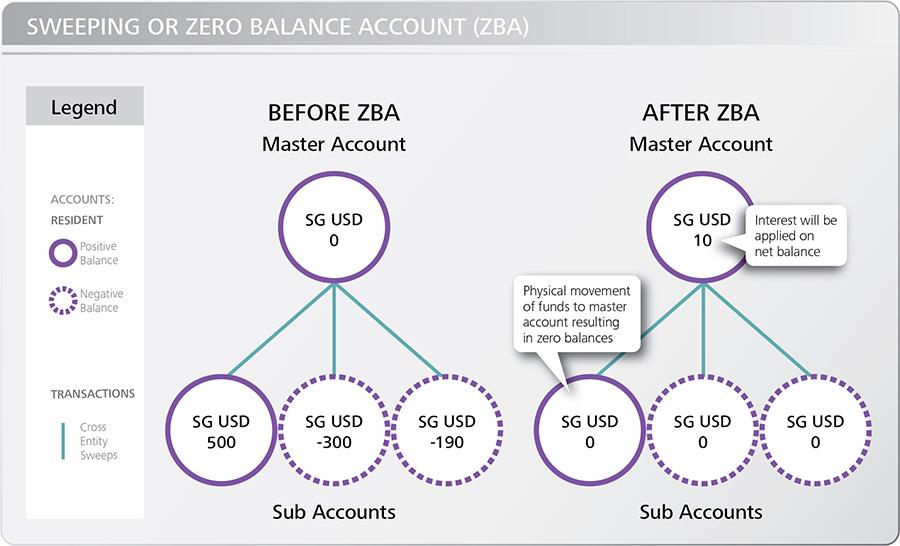 SWEEPING OR ZERO BALANCE ACCOUNT (ZBA)

Legend

ACCOUNTS:
RESIDENT

Positive Balance

Negative Balance

TRANSACTIONS

Cross Entity Sweeps

BEFORE ZBA
Master Account

SG USD
0

SG USD
500

SG USD
-300

SG USD
-190

Sub Accounts

AFTER ZBA
Master Account

SG USD
10

Interest will be applied on net balance

Physical movement of funds to master account resulting in zero balances

SG USD
0

SG USD
0

SG USD
0

Sub Accounts